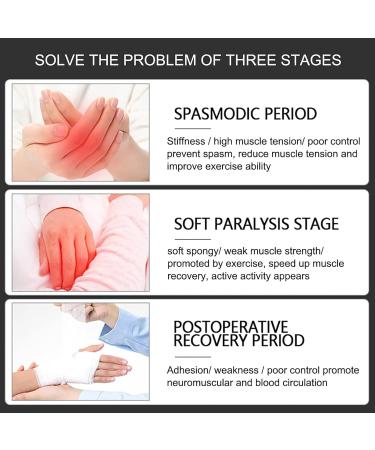 SOLVE THE PROBLEM OF THREE STAGES

SPASMODIC PERIOD

Stiffness / high muscle tension/ poor control prevent spasm, reduce muscle tension and improve exercise ability

SOFT PARALYSIS STAGE

soft spongy/ weak muscle strength/ promoted by exercise, speed up muscle recovery, active activity appears

POSTOPERATIVE RECOVERY PERIOD

Adhesion/ weakness / poor control promote neuromuscular and blood circulation